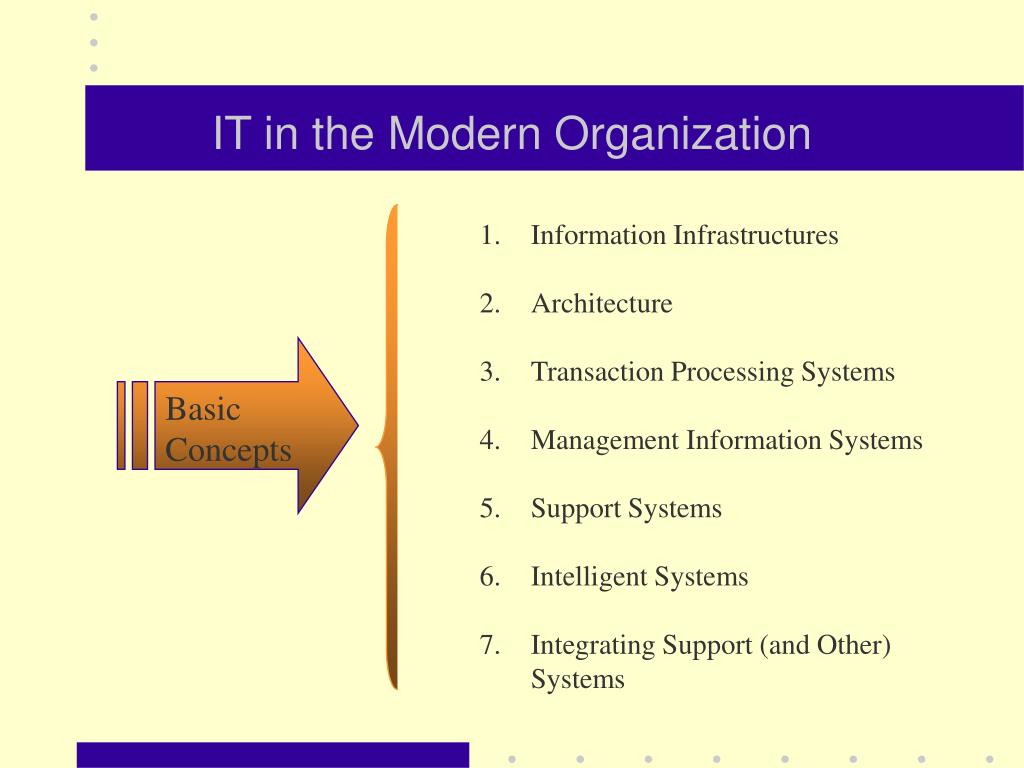 IT in the Modern Organization

Basic Concepts

1. Information Infrastructures
2. Architecture
3. Transaction Processing Systems
4. Management Information Systems
5. Support Systems
6. Intelligent Systems
7. Integrating Support (and Other) Systems